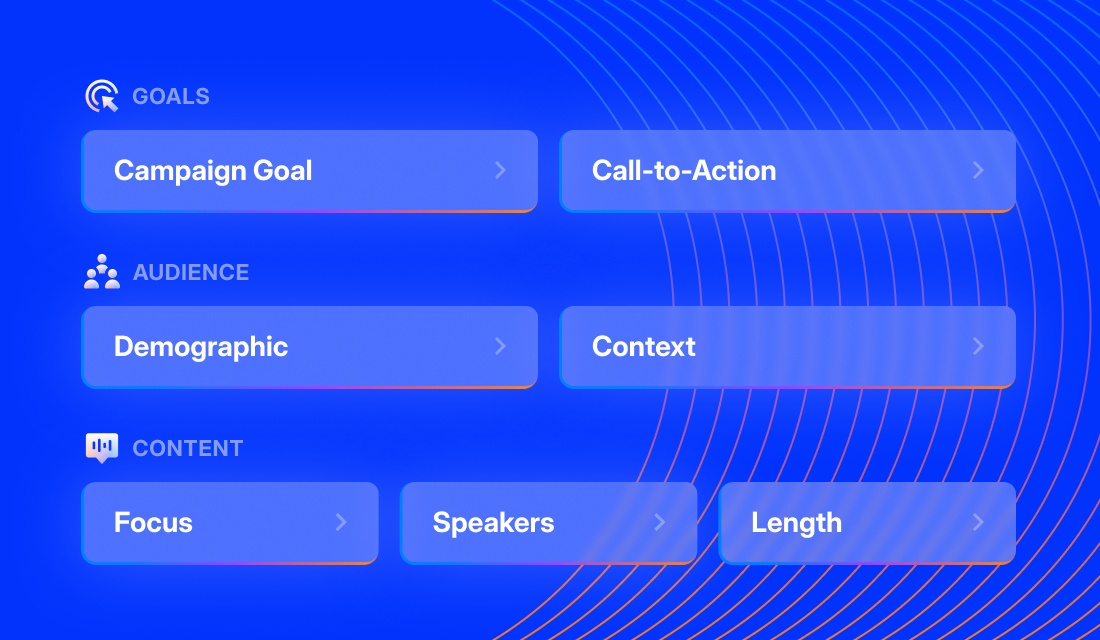 GOALS

Campaign Goal

Call-to-Action

AUDIENCE

Demographic

Context

CONTENT

Focus

Speakers

Length